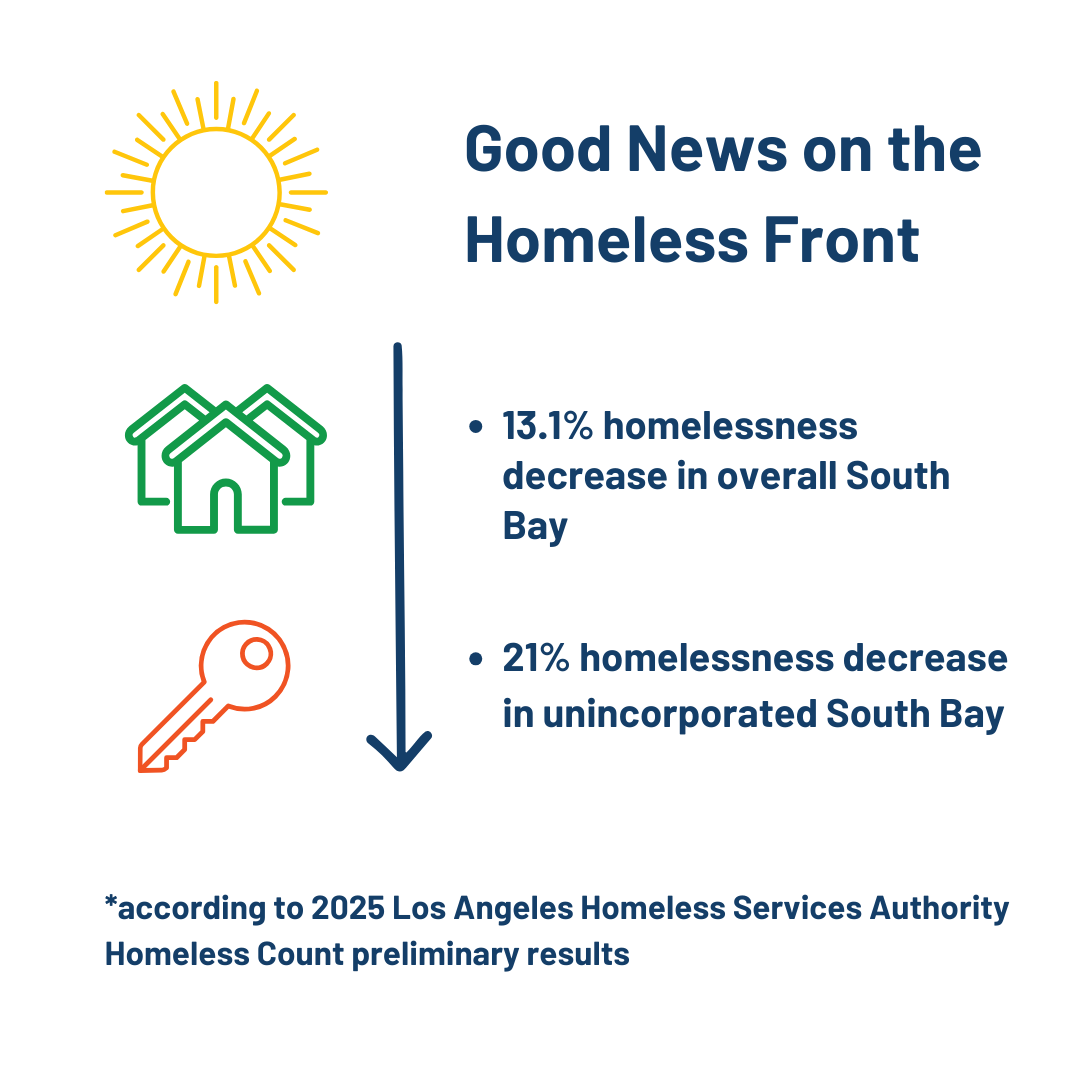 Good News on the Homeless Front

• 13.1% homelessness decrease in overall South Bay

• 21% homelessness decrease in unincorporated South Bay

*according to 2025 Los Angeles Homeless Services Authority Homeless Count preliminary results